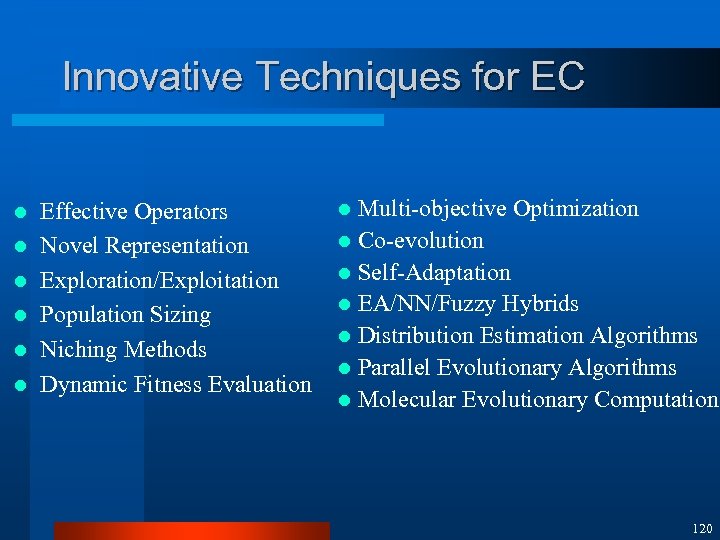 Innovative Techniques for EC

- Effective Operators
- Novel Representation
- Exploration/Exploitation
- Population Sizing
- Niching Methods
- Dynamic Fitness Evaluation

- Multi-objective Optimization
- Co-evolution
- Self-Adaptation
- EA/NN/Fuzzy Hybrids
- Distribution Estimation Algorithms
- Parallel Evolutionary Algorithms
- Molecular Evolutionary Computation

120